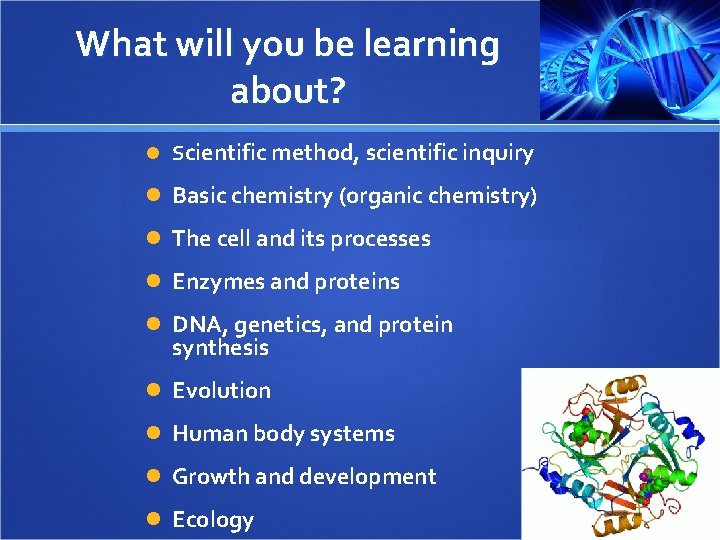 What will you be learning about?

- Scientific method, scientific inquiry
- Basic chemistry (organic chemistry)
- The cell and its processes
- Enzymes and proteins
- DNA, genetics, and protein synthesis
- Evolution
- Human body systems
- Growth and development
- Ecology